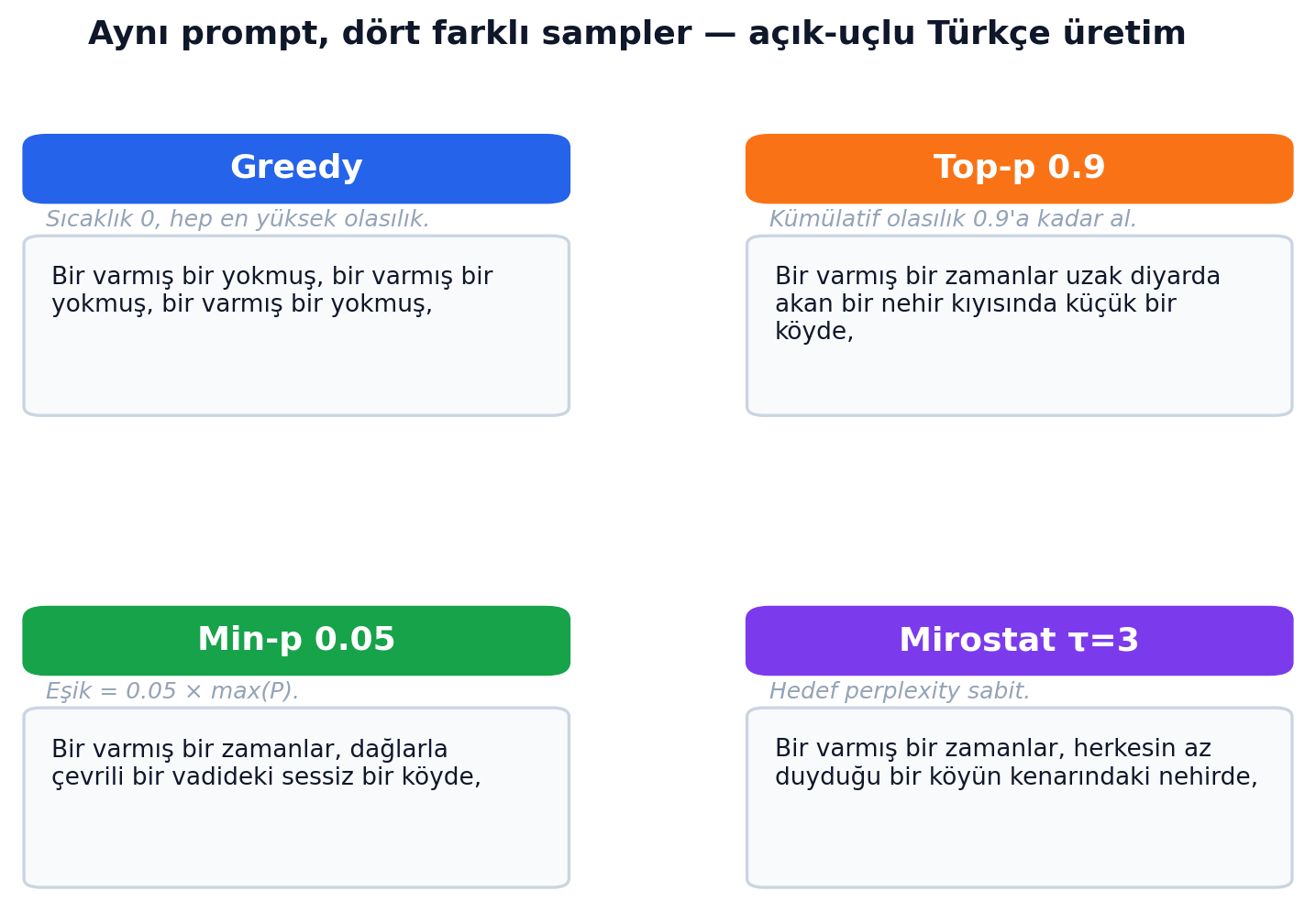 Aynı prompt, dört farklı sampler — açık-uçlu Türkçe üretim

Greedy

Sıcaklık 0, hep en yüksek olasılık.

Bir varmış bir yokmuş, bir varmış bir yokmuş, bir varmış bir yokmuş,

Top-p 0.9

Kümülatif olasılık 0.9'a kadar al.

Bir varmış bir zamanlar uzak diyarda akan bir nehir kıyısında küçük bir köyde,

Min-p 0.05

Eşik = 0.05 × max(P).

Bir varmış bir zamanlar, dağlarla çevrili bir vadideki sessiz bir köyde,

Mirostat τ=3

Hedef perplexity sabit.

Bir varmış bir zamanlar, herkesin az duyduğu bir köyün kenarındaki nehirde,